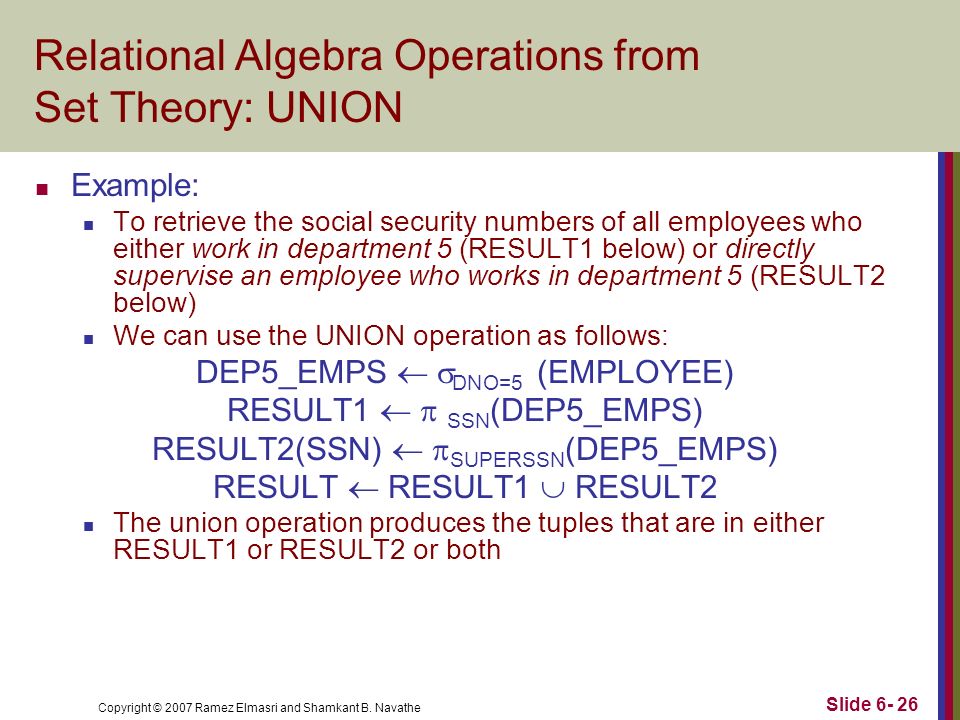 Relational Algebra Operations from Set Theory: UNION

Example:

To retrieve the social security numbers of all employees who either work in department 5 (RESULT1 below) or directly supervise an employee who works in department 5 (RESULT2 below)

We can use the UNION operation as follows:

DEP5_EMPS $\leftarrow \sigma_{DNO=5}$ (EMPLOYEE)

RESULT1 $\leftarrow \pi_{SSN}$(DEP5_EMPS)

RESULT2(SSN) $\leftarrow \pi_{SUPERSSN}$(DEP5_EMPS)

RESULT $\leftarrow$ RESULT1 $\cup$ RESULT2

The union operation produces the tuples that are in either RESULT1 or RESULT2 or both

Copyright © 2007 Ramez Elmasri and Shamkant B. Navathe

Slide 6- 26